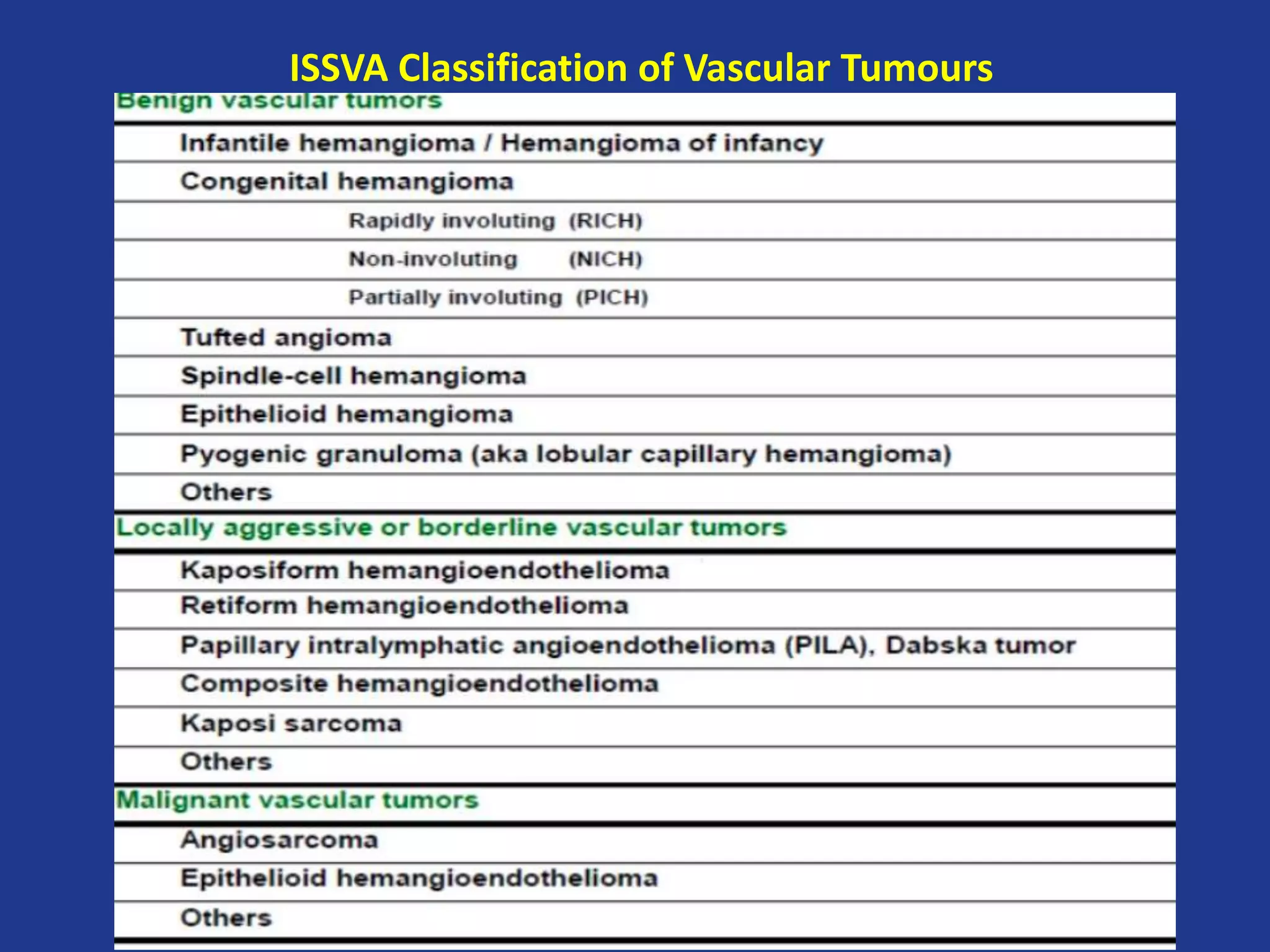 ISSVA Classification of Vascular Tumours

Benign vascular tumors

Infantile hemangioma / Hemangioma of infancy

Congenital hemangioma

Rapidly involuting (RICH)

Non-involuting (NICH)

Partially involuting (PICH)

Tufted angioma

Spindle-cell hemangioma

Epithelioid hemangioma

Pyogenic granuloma (aka lobular capillary hemangioma)

Others

Locally aggressive or borderline vascular tumors

Kaposiform hemangioendothelioma

Retiform hemangioendothelioma

Papillary intralymphatic angioendothelioma (PILA), Dabska tumor

Composite hemangioendothelioma

Kaposi sarcoma

Others

Malignant vascular tumors

Angiosarcoma

Epithelioid hemangioendothelioma

Others